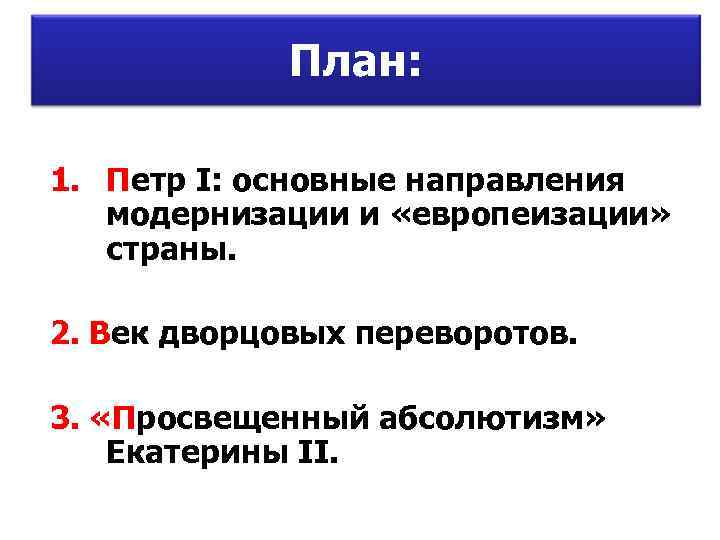 План:

1. Петр I: основные направления модернизации и «европеизации» страны.

2. Век дворцовых переворотов.

3. «Просвещенный абсолютизм» Екатерины II.